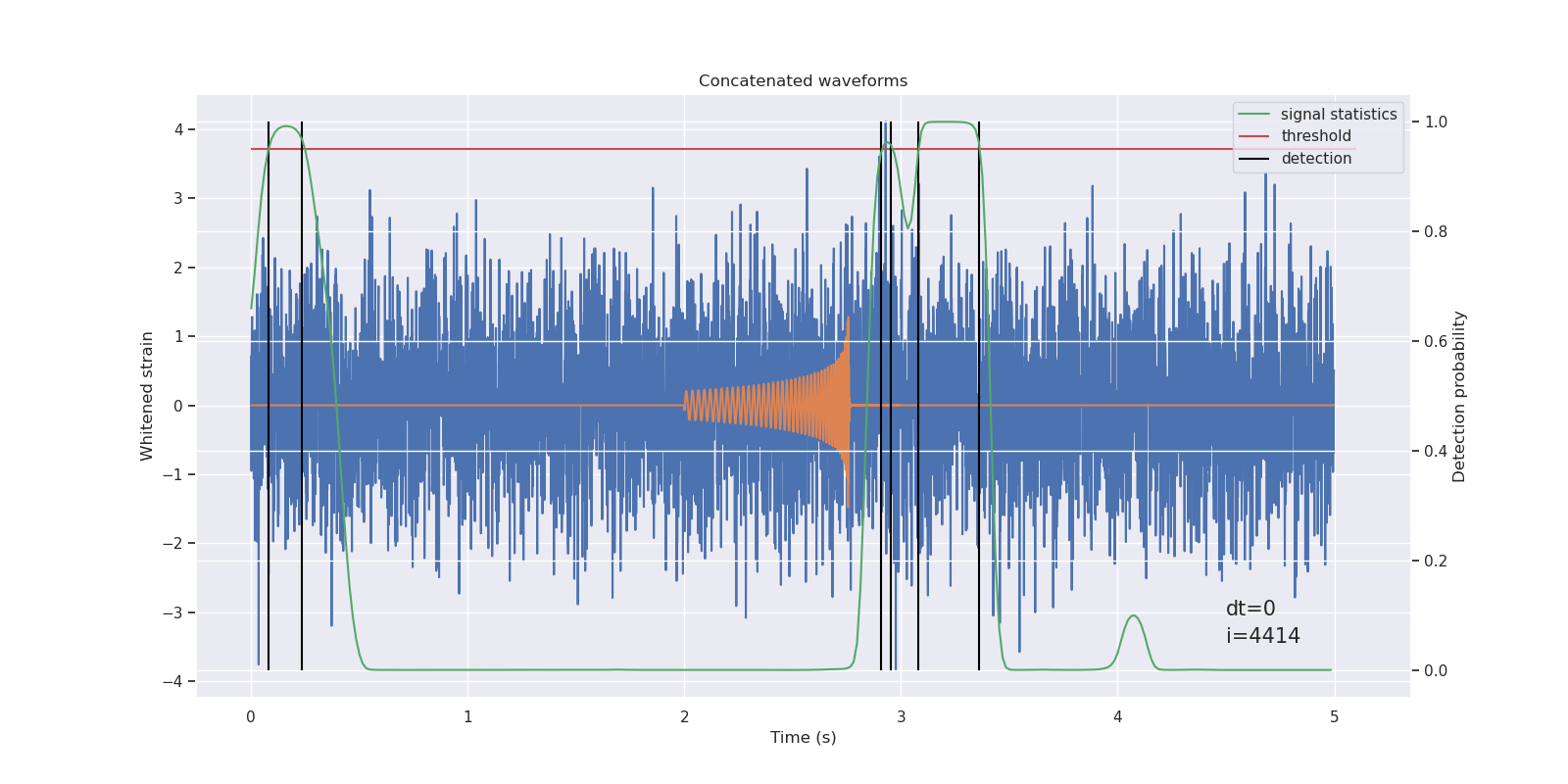 Concatenated waveforms

signal statistics
threshold
detection

Whitened strain

4
3
2
1
0
−1
−2
−3
−4

Detection probability

1.0
0.8
0.6
0.4
0.2
0.0

dt=0
i=4414

0
1
2
3
4
5

Time (s)